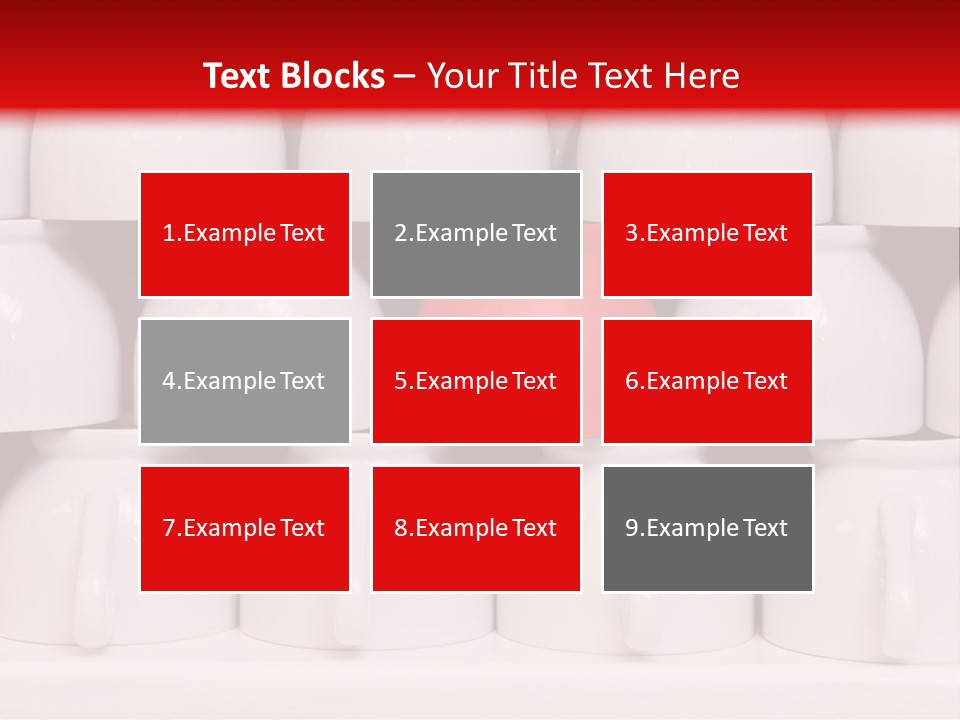 Text Blocks – Your Title Text Here

1.Example Text

2.Example Text

3.Example Text

4.Example Text

5.Example Text

6.Example Text

7.Example Text

8.Example Text

9.Example Text